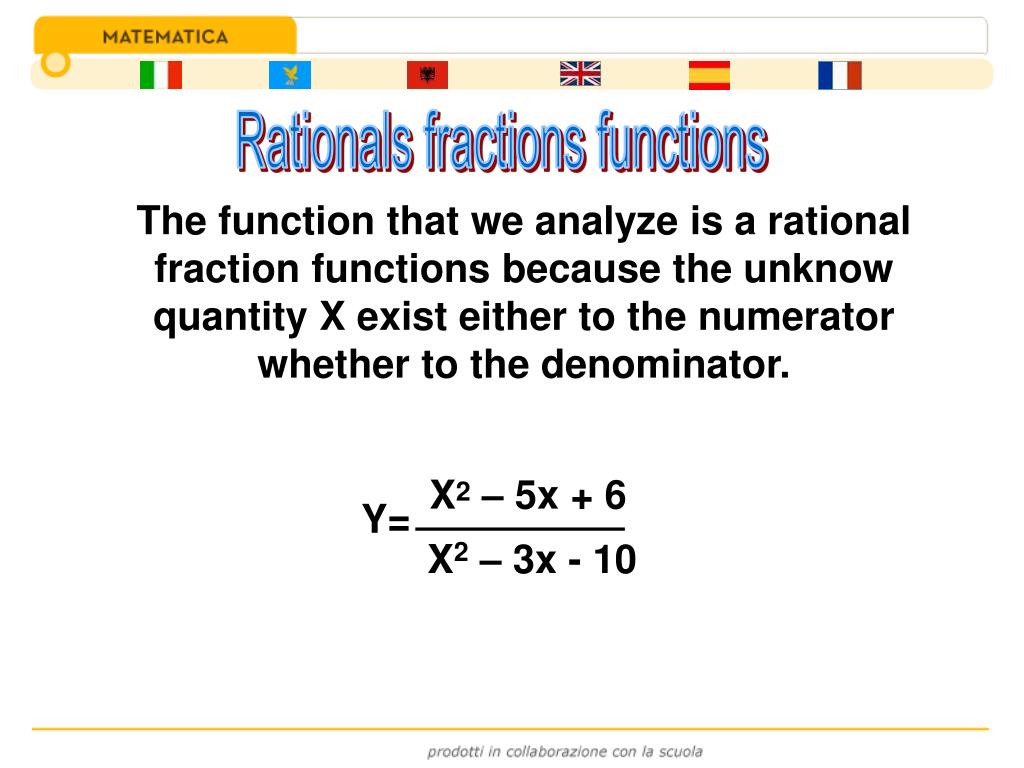 MATEMATICA

Rationals fractions functions

The function that we analyze is a rational fraction functions because the unknow quantity X exist either to the numerator whether to the denominator.

$Y=\frac{X^2 - 5x + 6}{X^2 - 3x - 10}$

prodotti in collaborazione con la scuola